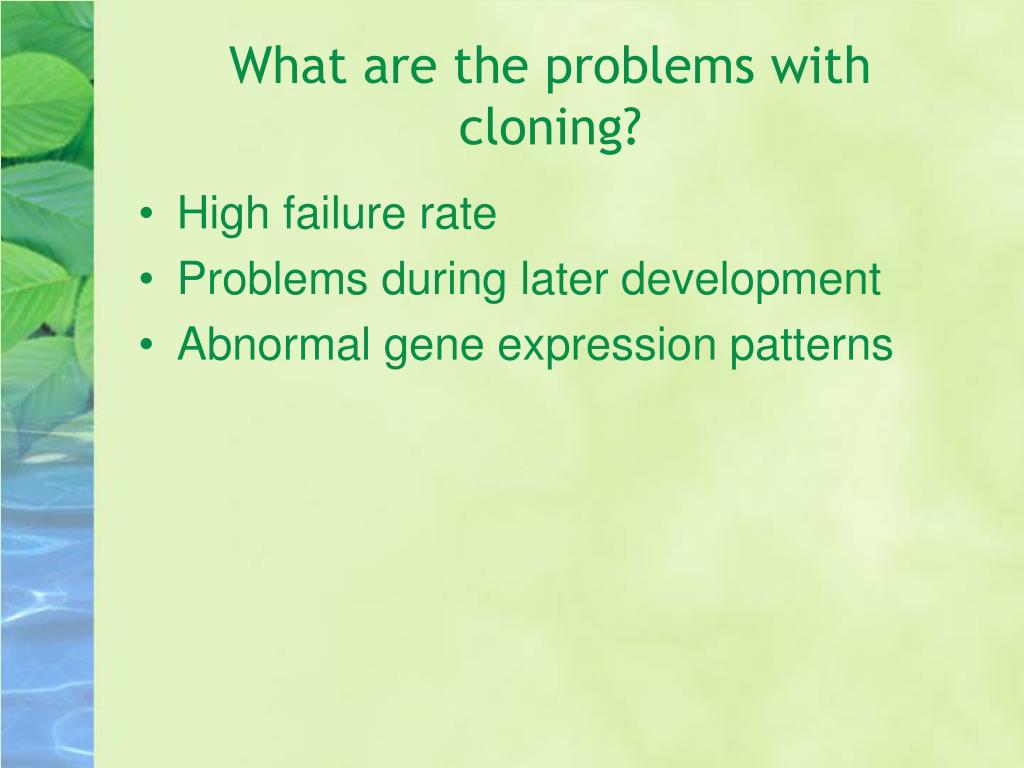 What are the problems with cloning?

• High failure rate
• Problems during later development
• Abnormal gene expression patterns